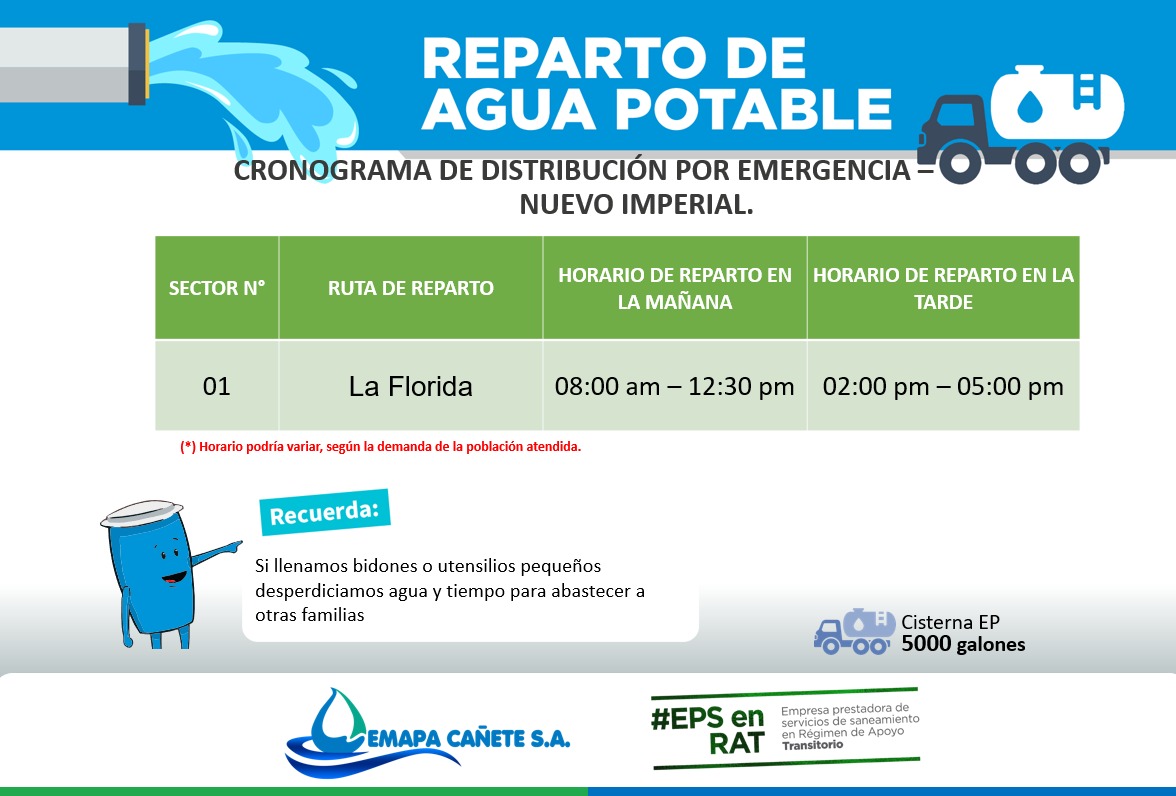 REPARTO DE AGUA POTABLE

CRONOGRAMA DE DISTRIBUCIÓN POR EMERGENCIA – NUEVO IMPERIAL.

| SECTOR N° | RUTA DE REPARTO | HORARIO DE REPARTO EN LA MAÑANA | HORARIO DE REPARTO EN LA TARDE |
|---|---|---|---|
| 01 | La Florida | 08:00 am – 12:30 pm | 02:00 pm – 05:00 pm |

(*) Horario podría variar, según la demanda de la población atendida.

Recuerda:

Si llenamos bidones o utensilios pequeños desperdiciamos agua y tiempo para abastecer a otras familias

Cisterna EP
5000 galones

EMAPA CAÑETE S.A.

#EPS en RAT
Empresa prestadora de servicios de saneamiento en Régimen de Apoyo Transitorio